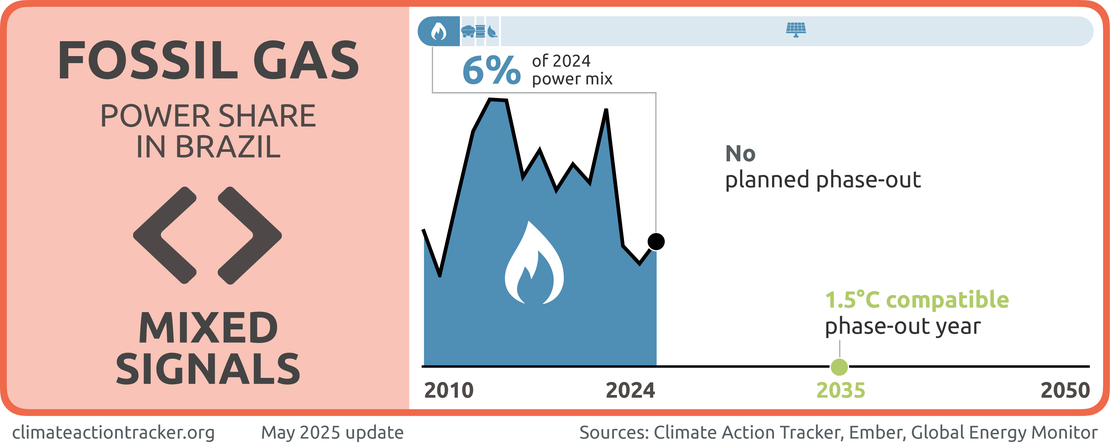 FOSSIL GAS

POWER SHARE IN BRAZIL

MIXED SIGNALS

6% of 2024 power mix

No planned phase-out

1.5°C compatible phase-out year

2010

2024

2035

2050

climateactiontracker.org

May 2025 update

Sources: Climate Action Tracker, Ember, Global Energy Monitor